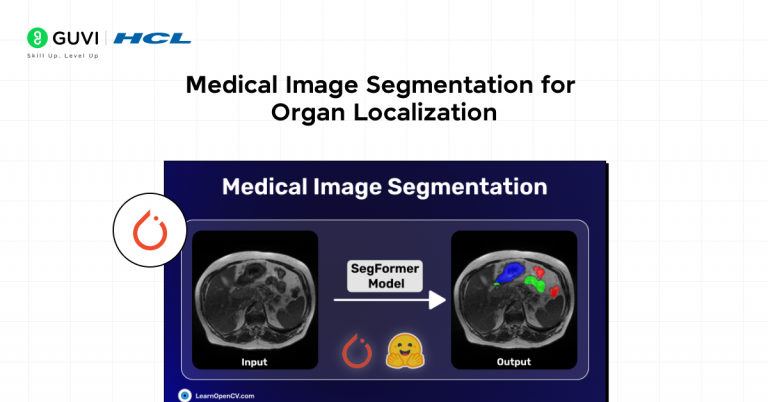 GUVI | HCL
Skill Up. Level Up

Medical Image Segmentation for Organ Localization

Medical Image Segmentation

SegFormer Model

Input

Output

LearnOpenCV.com